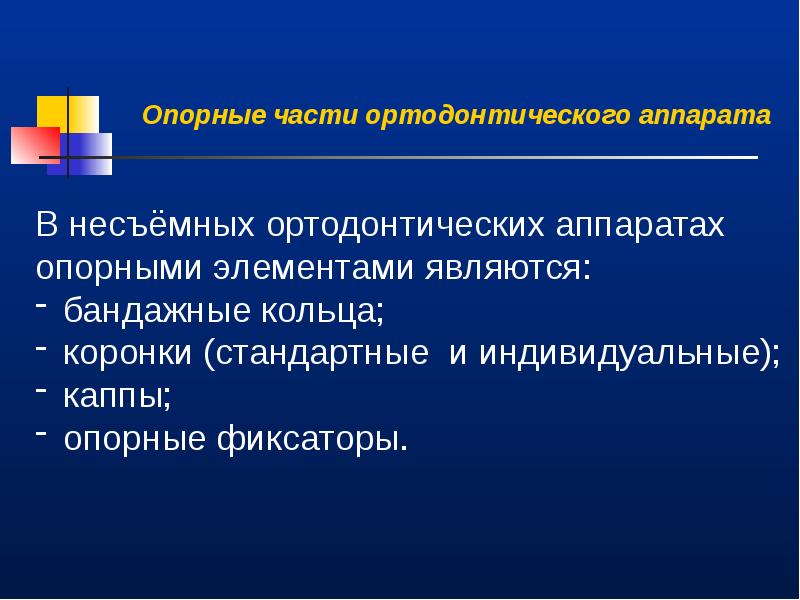 Опорные части ортодонтического аппарата

В несъёмных ортодонтических аппаратах опорными элементами являются:
- бандажные кольца;
- коронки (стандартные и индивидуальные);
- каппы;
- опорные фиксаторы.